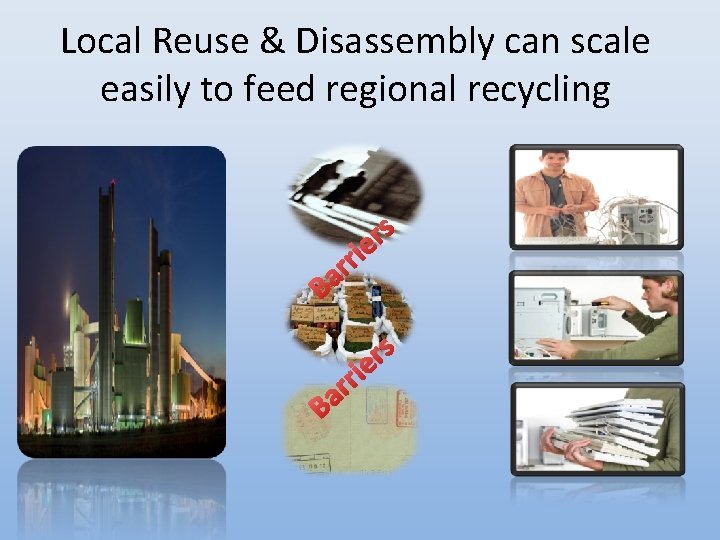 Local Reuse & Disassembly can scale easily to feed regional recycling

Barriers

Barriers